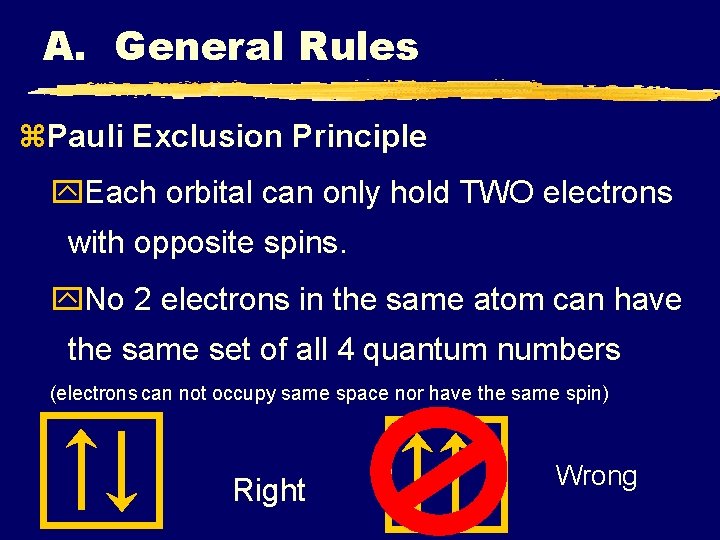 A. General Rules

⌘Pauli Exclusion Principle

Each orbital can only hold TWO electrons with opposite spins.

No 2 electrons in the same atom can have the same set of all 4 quantum numbers

(electrons can not occupy same space nor have the same spin)

Right

Wrong